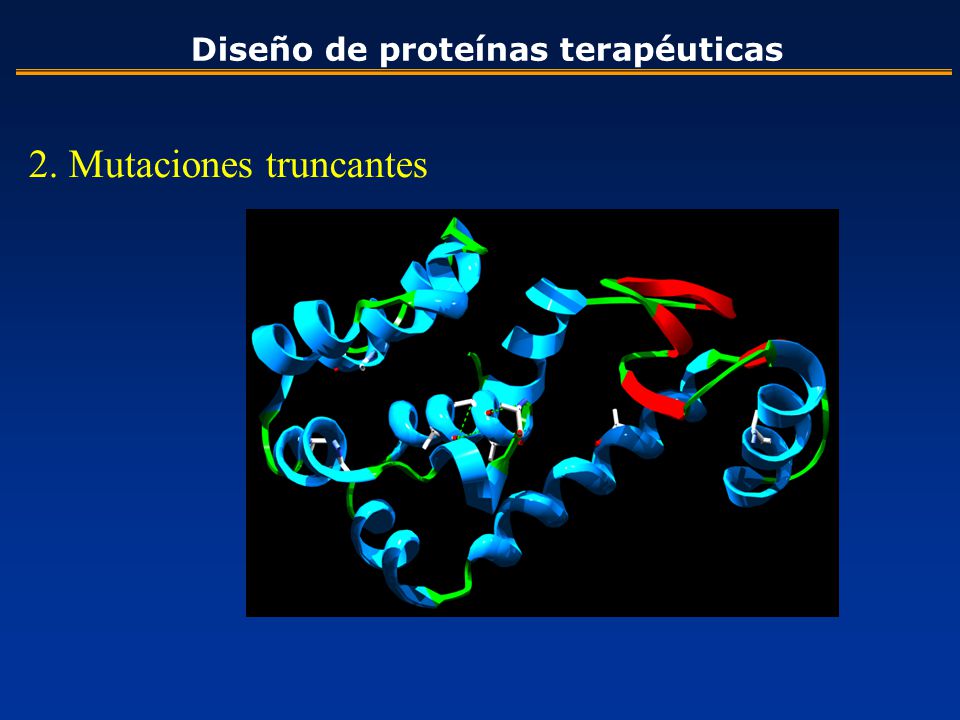 Diseño de proteínas terapéuticas

2. Mutaciones truncantes